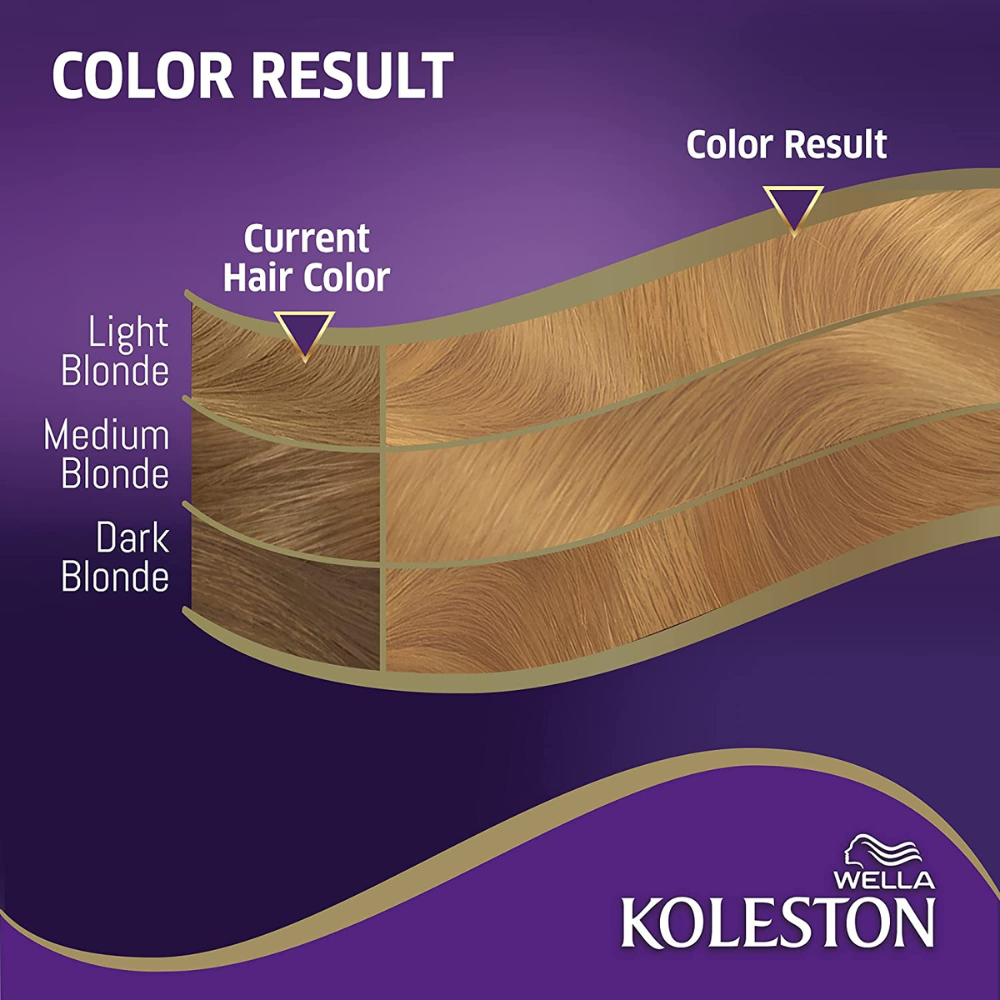 COLOR RESULT

Color Result

Current Hair Color

Light Blonde

Medium Blonde

Dark Blonde

WELLA
KOLESTON